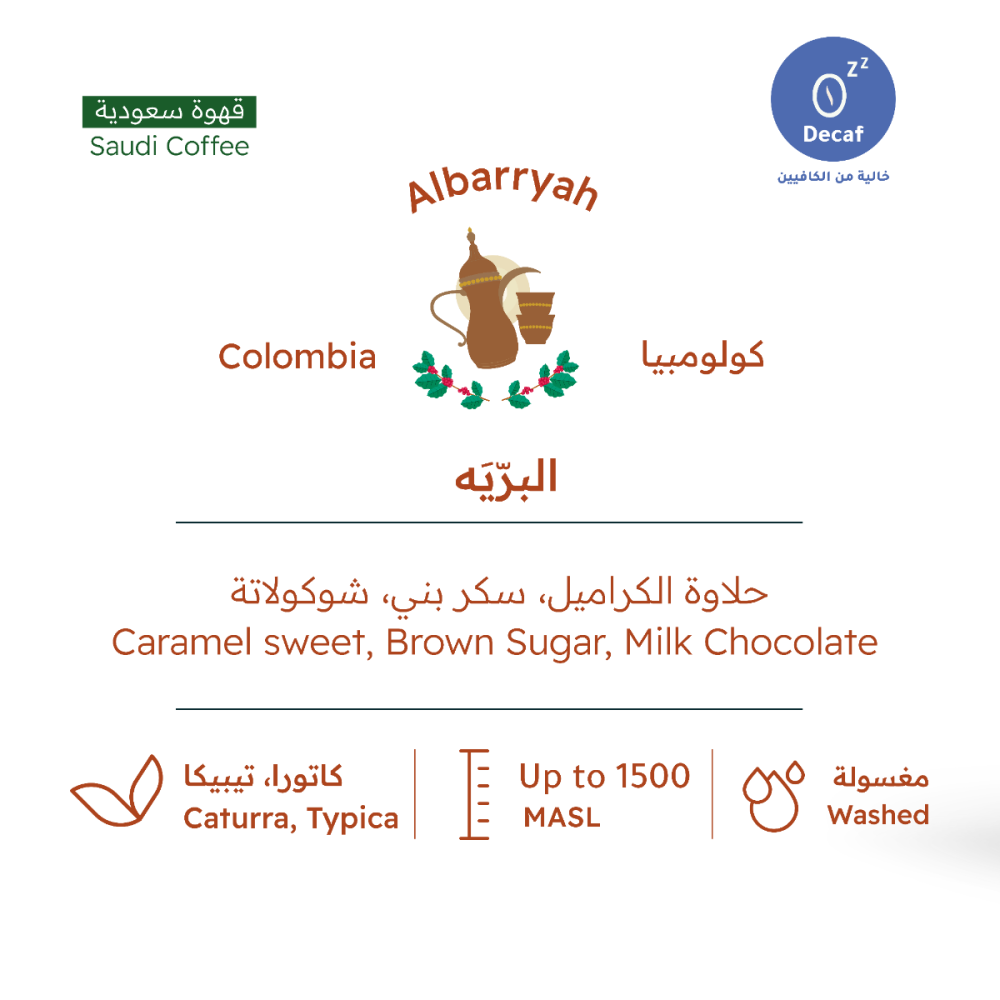 قهوة سعودية
Saudi Coffee

zz
Decaf
خالية من الكافيين

Albarryah

Colombia

كولومبيا

البرّيَه

حلاوة الكراميل، سكر بني، شوكولاتة
Caramel sweet, Brown Sugar, Milk Chocolate

كاتورا، تيبيكا
Caturra, Typica

Up to 1500
MASL

مغسولة
Washed